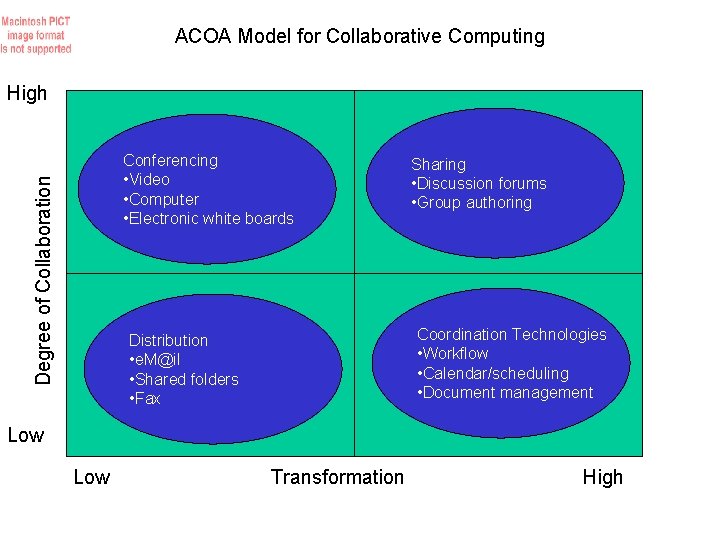 Macintosh PICT image format is not supported

ACOA Model for Collaborative Computing

High

Degree of Collaboration

Low

Conferencing
•Video
•Computer
•Electronic white boards

Sharing
•Discussion forums
•Group authoring

Distribution
•eM@il
•Shared folders
•Fax

Coordination Technologies
•Workflow
•Calendar/scheduling
•Document management

Low

Transformation

High